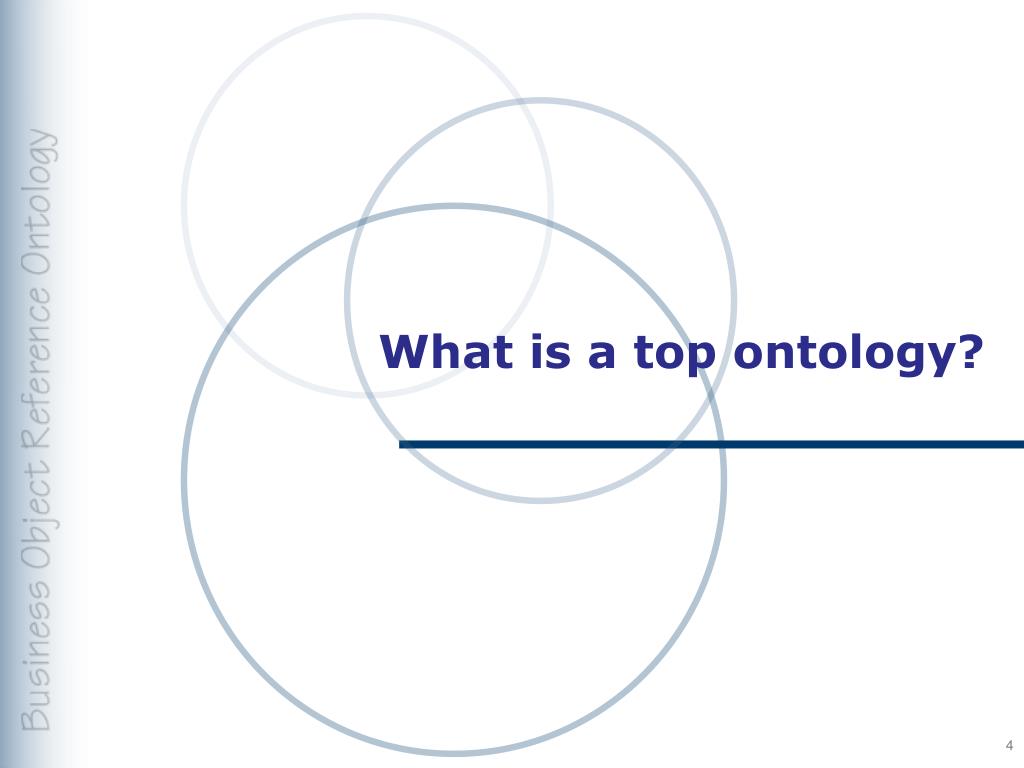 Business Object Reference Ontology

What is a top ontology?

4